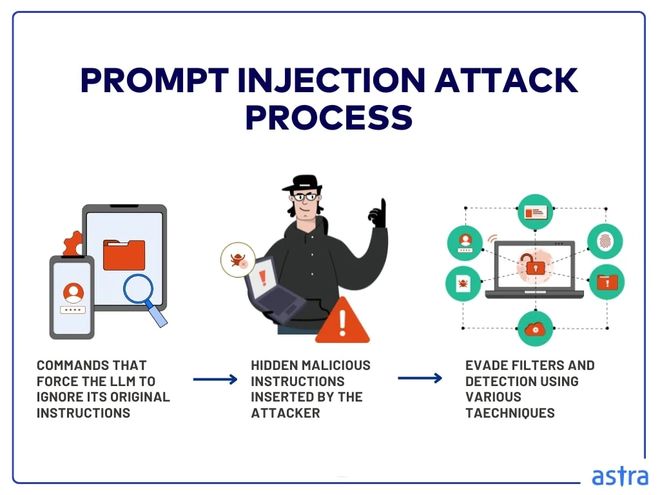 PROMPT INJECTION ATTACK PROCESS

COMMANDS THAT FORCE THE LLM TO IGNORE ITS ORIGINAL INSTRUCTIONS

HIDDEN MALICIOUS INSTRUCTIONS INSERTED BY THE ATTACKER

EVADE FILTERS AND DETECTION USING VARIOUS TAECHNIQUES

astra